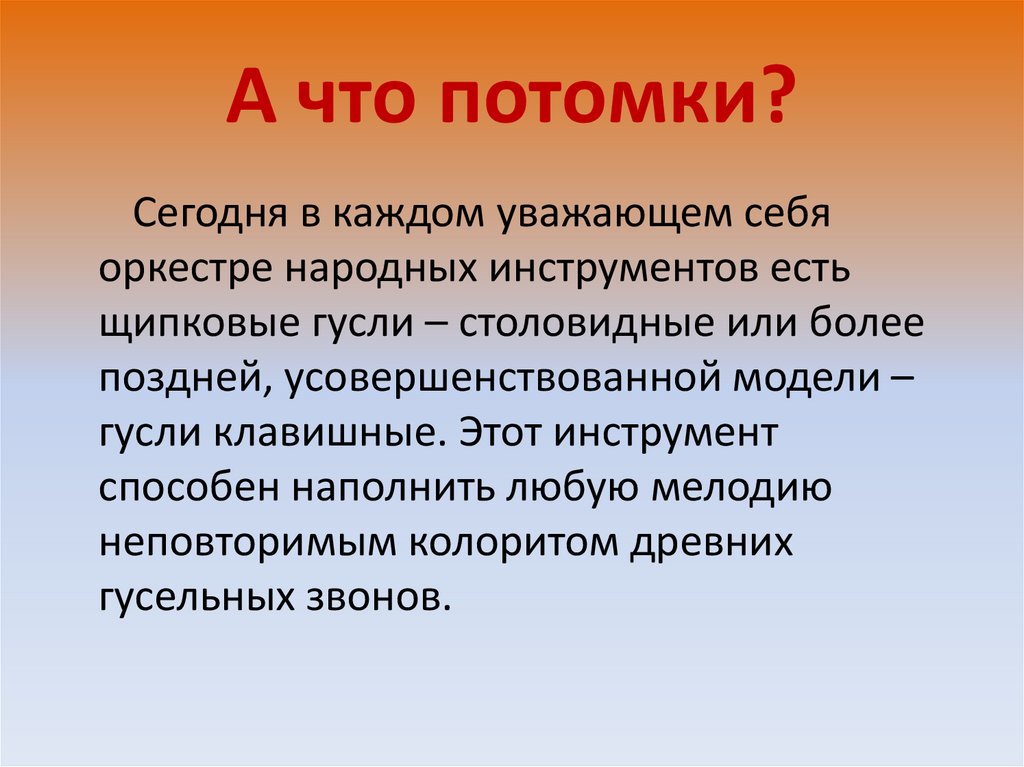 А что потомки?

Сегодня в каждом уважающем себя оркестре народных инструментов есть щипковые гусли – столовидные или более поздней, усовершенствованной модели – гусли клавишные. Этот инструмент способен наполнить любую мелодию неповторимым колоритом древних гусельных звонов.